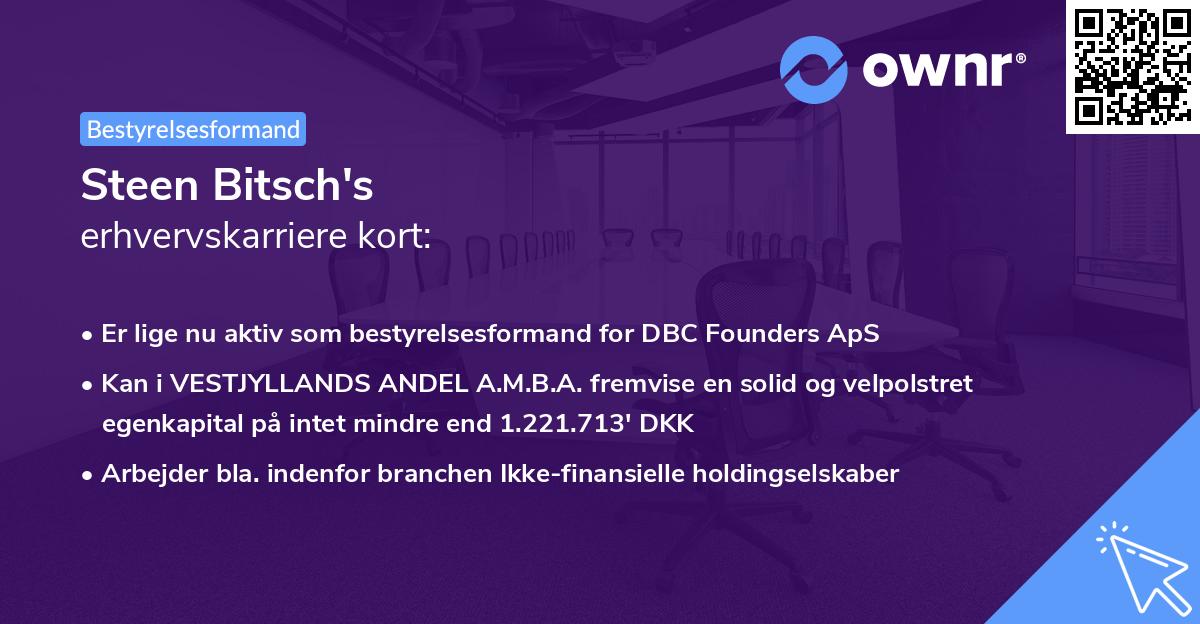 ownr®

Bestyrelsesformand

Steen Bitsch's
erhvervskarriere kort:

• Er lige nu aktiv som bestyrelsesformand for DBC Founders ApS
• Kan i VESTJYLLANDS ANDEL A.M.B.A. fremvise en solid og velpolstret egenkapital på intet mindre end 1.221.713' DKK
• Arbejder bla. indenfor branchen Ikke-finansielle holdingselskaber